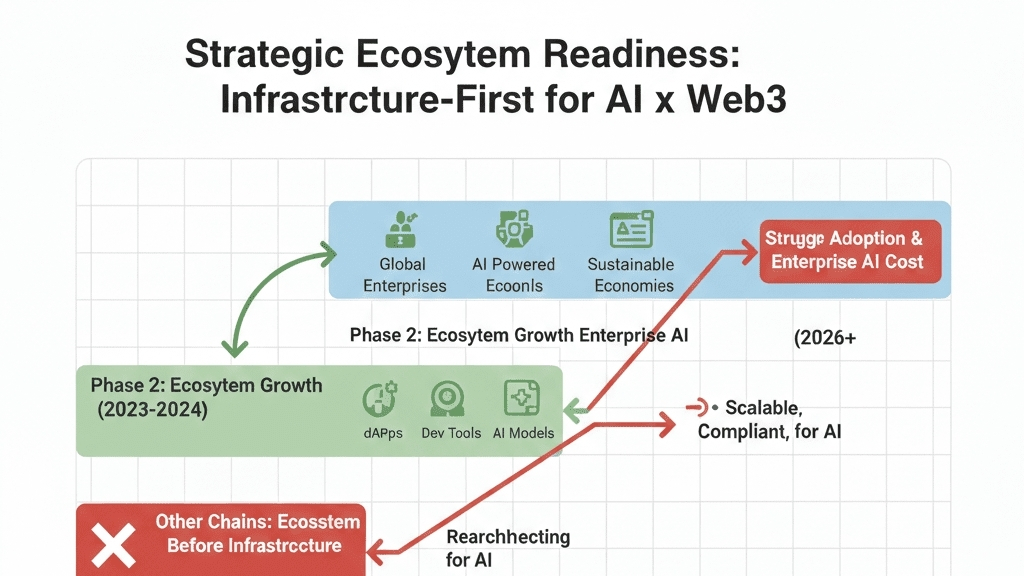 Strategic Ecosytem Readiness:
Infrastrcture-First for AI x Web3

Global Enterprises

AI Powered Ecoonls

Sustainable Economies

Strugge Adoption & Enterprise AI Cost

Phase 2: Ecosytem Growth Enterprise AI

(2026+

Phase 2: Ecosytem Growth
(2023-2024)

dAPps

Dev Tools

AI Models

Scalable, Compliant, for AI

Other Chains: Ecosstem Before Infrastrcture

Rearchhecting for AI